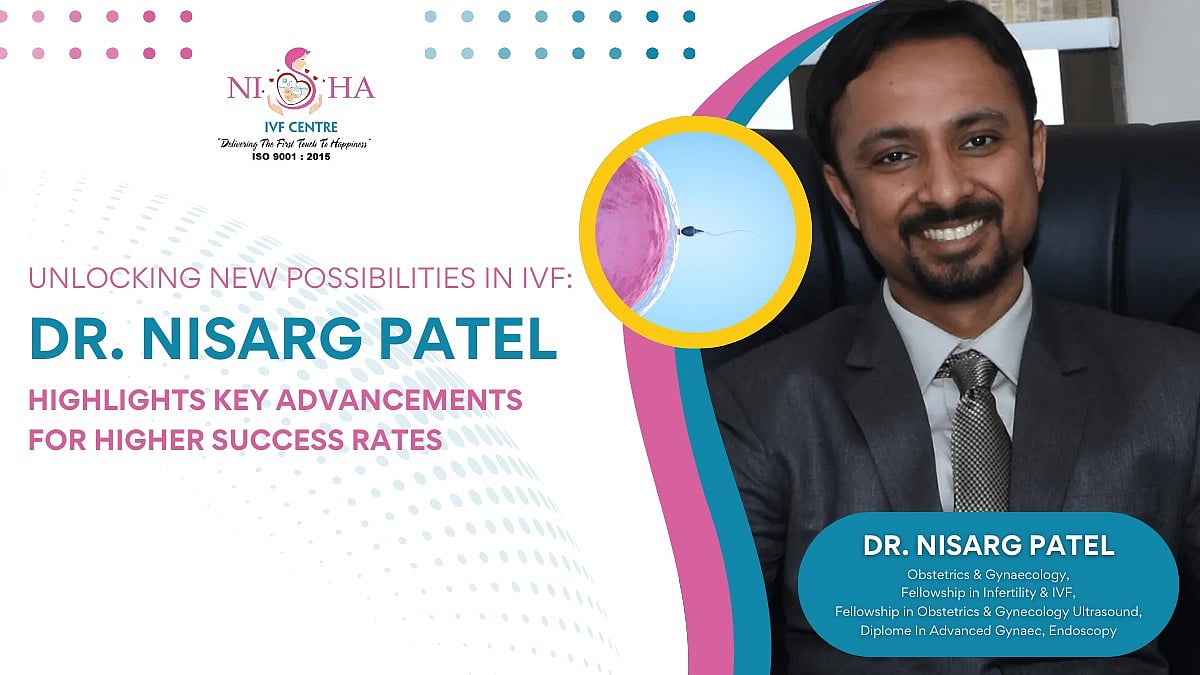 NISHA
IVF CENTRE
"Delivering The First Touch To Happiness"
ISO 9001 : 2015

UNLOCKING NEW POSSIBILITIES IN IVF:
DR. NISARG PATEL
HIGHLIGHTS KEY ADVANCEMENTS FOR HIGHER SUCCESS RATES

DR. NISARG PATEL
Obstetrics & Gynaecology,
Fellowship in Infertility & IVF,
Fellowship in Obstetrics & Gynecology Ultrasound,
Diplome In Advanced Gynaec, Endoscopy